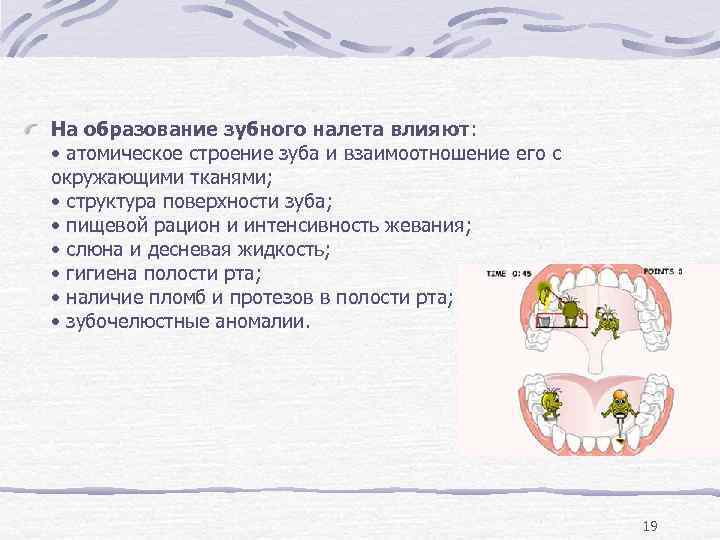 На образование зубного налета влияют:
• атомическое строение зуба и взаимоотношение его с окружающими тканями;
• структура поверхности зуба;
• пищевой рацион и интенсивность жевания;
• слюна и десневая жидкость;
• гигиена полости рта;
• наличие пломб и протезов в полости рта;
• зубочелюстные аномалии.

TIME 0:45

POINTS 0

19